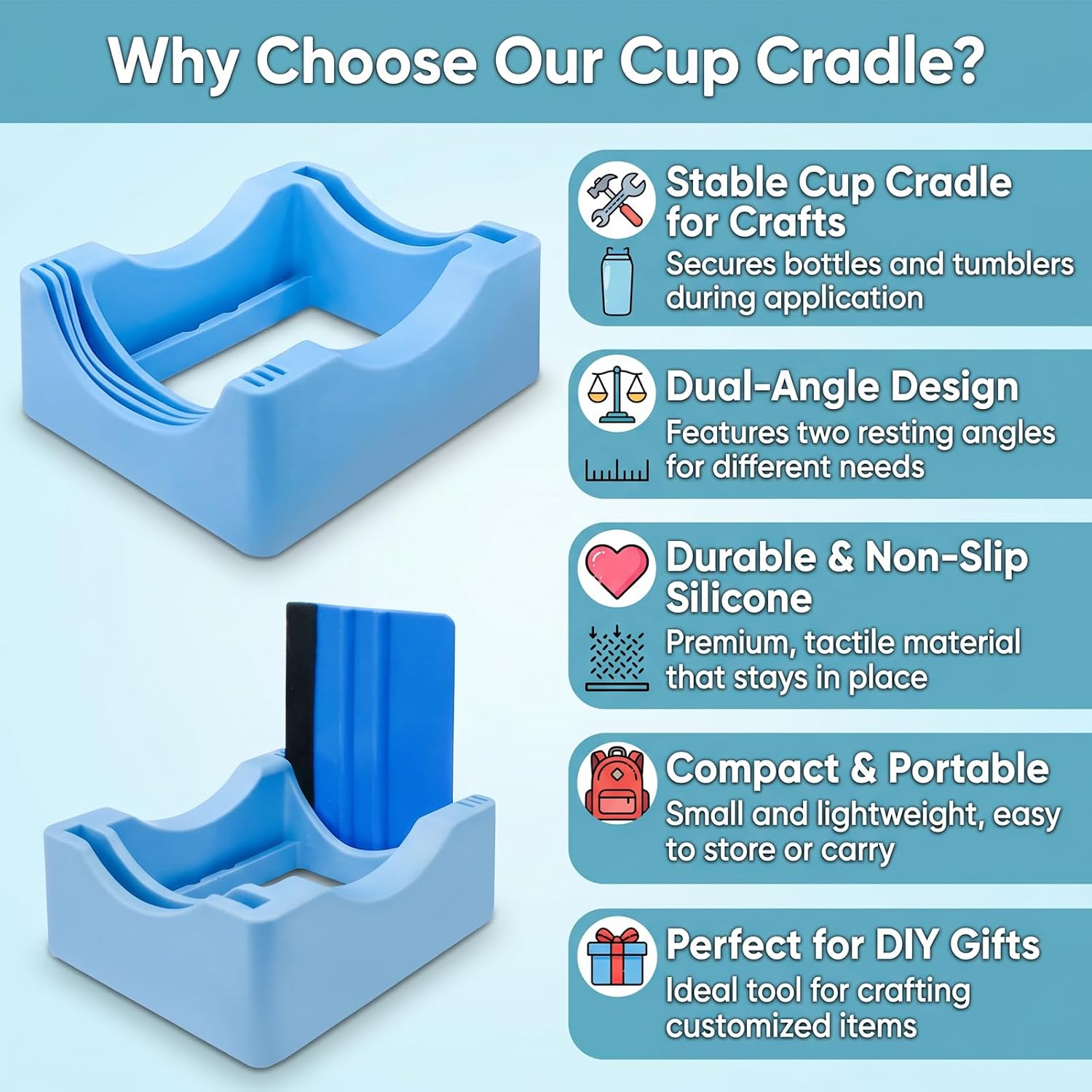 Why Choose Our Cup Cradle?

Stable Cup Cradle for Crafts
Secures bottles and tumblers during application

Dual-Angle Design
Features two resting angles for different needs

Durable & Non-Slip Silicone
Premium, tactile material that stays in place

Compact & Portable
Small and lightweight, easy to store or carry

Perfect for DIY Gifts
Ideal tool for crafting customized items